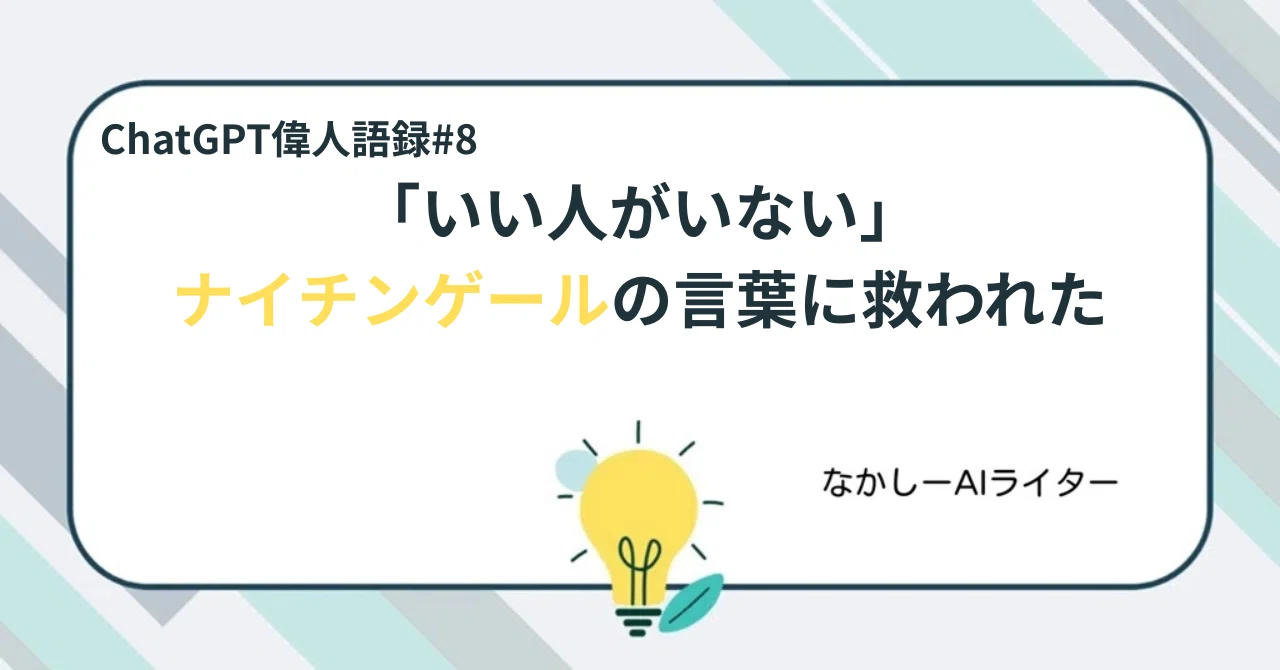 ChatGPT偉人語録#8

「いい人がいない」
ナイチンゲールの言葉に救われた

なかしーAIライター